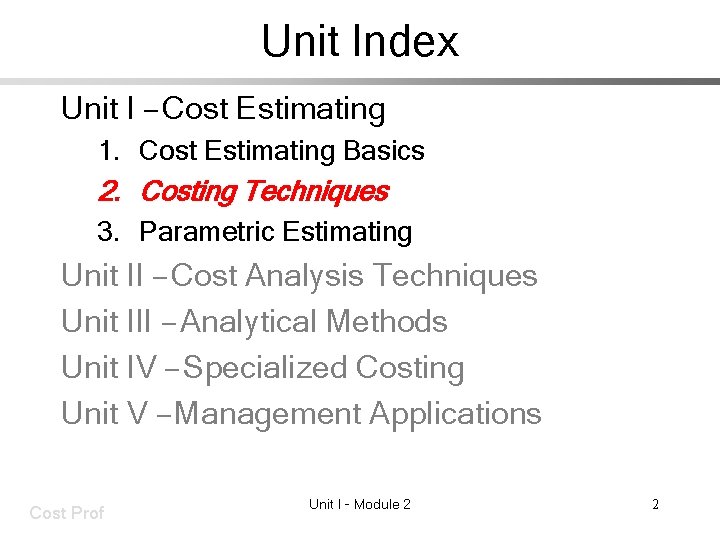 Unit Index

Unit I – Cost Estimating

1. Cost Estimating Basics
2. Costing Techniques
3. Parametric Estimating

Unit II – Cost Analysis Techniques

Unit III – Analytical Methods

Unit IV – Specialized Costing

Unit V – Management Applications

Cost Prof

Unit I - Module 2

2